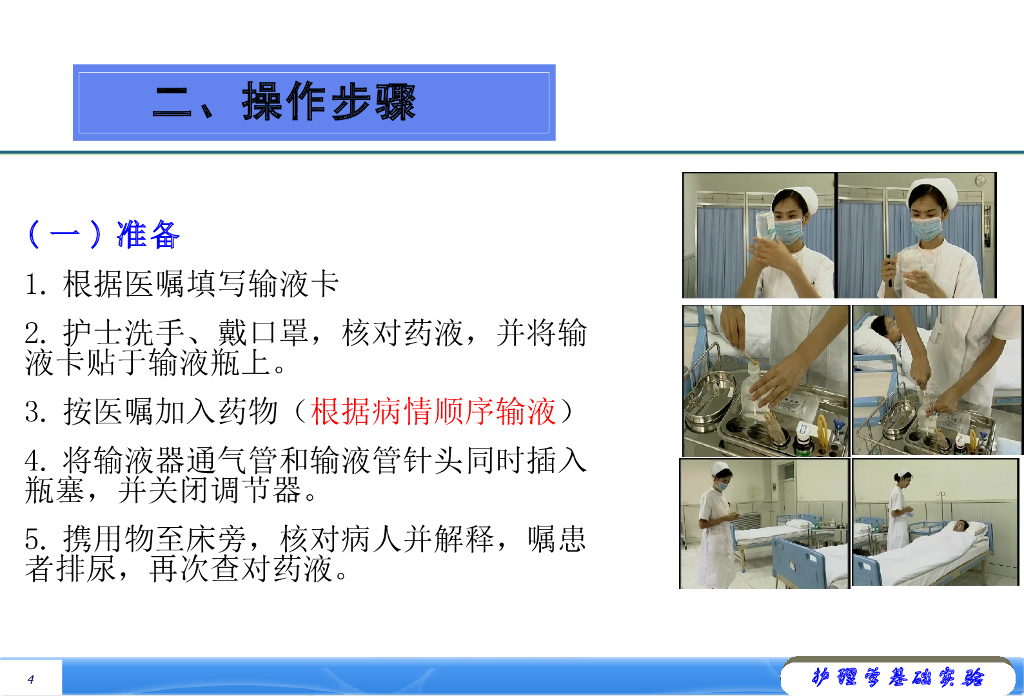 二、操作步骤

（一）准备

1. 根据医嘱填写输液卡

2. 护士洗手、戴口罩，核对药液，并将输液卡贴于输液瓶上。

3. 按医嘱加入药物（根据病情顺序输液）

4. 将输液器通气管和输液管针头同时插入瓶塞，并关闭调节器。

5. 携用物至床旁，核对病人并解释，嘱患者排尿，再次查对药液。

4

护理学基础实验